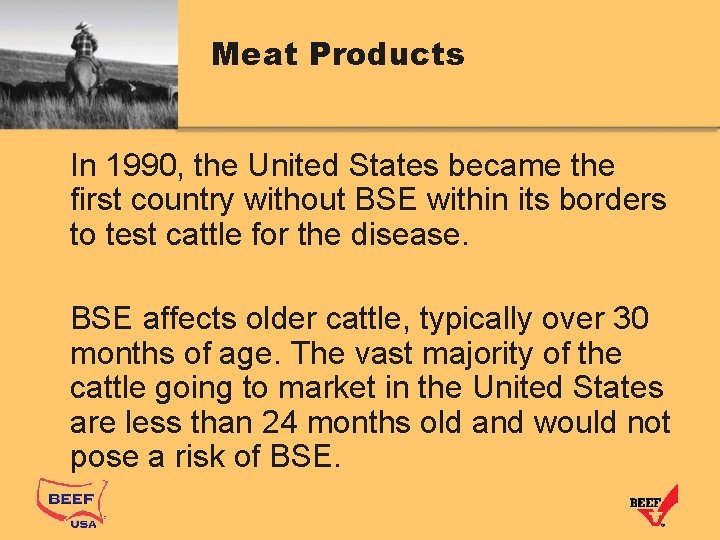 Meat Products

In 1990, the United States became the first country without BSE within its borders to test cattle for the disease.

BSE affects older cattle, typically over 30 months of age. The vast majority of the cattle going to market in the United States are less than 24 months old and would not pose a risk of BSE.

BEEF USA

BEEF